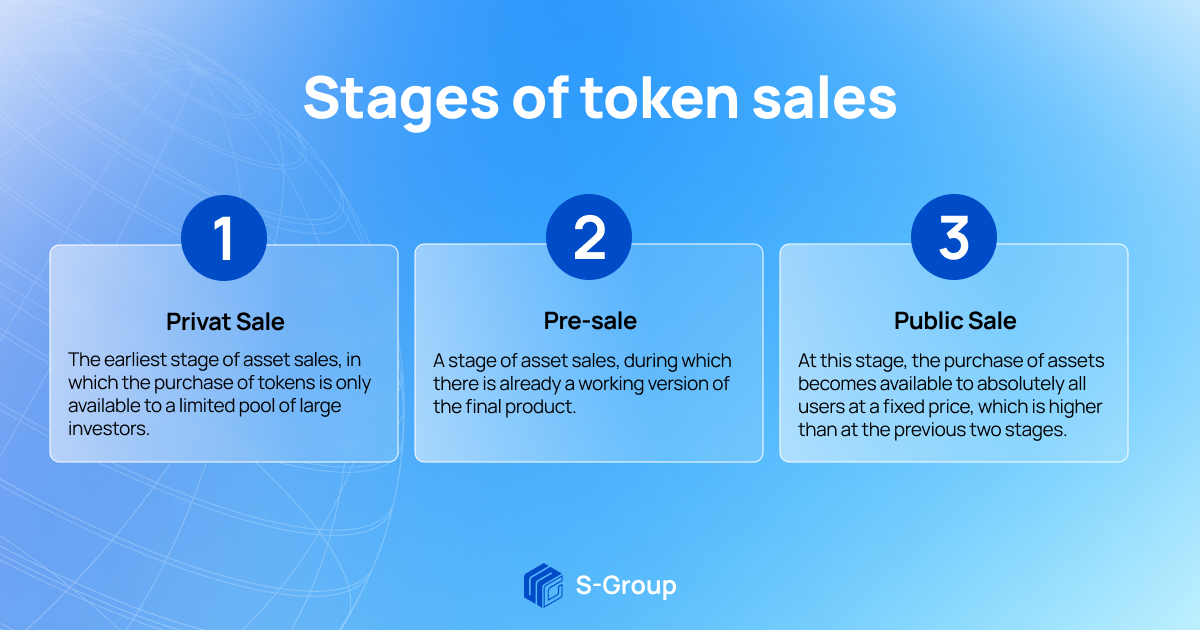 Stages of token sales

1

Privat Sale

The earliest stage of asset sales, in which the purchase of tokens is only available to a limited pool of large investors.

2

Pre-sale

A stage of asset sales, during which there is already a working version of the final product.

3

Public Sale

At this stage, the purchase of assets becomes available to absolutely all users at a fixed price, which is higher than at the previous two stages.

S-Group